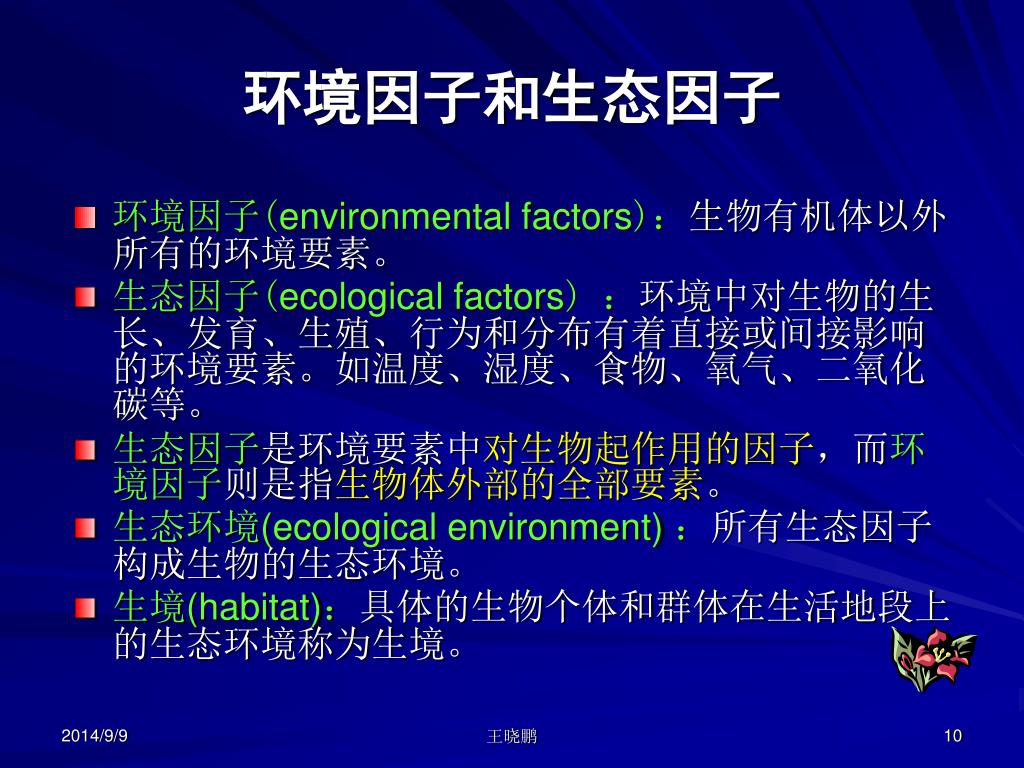 环境因子和生态因子

环境因子(environmental factors)：生物有机体以外所有的环境要素。

生态因子(ecological factors）：环境中对生物的生长、发育、生殖、行为和分布有着直接或间接影响的环境要素。如温度、湿度、食物、氧气、二氧化碳等。

生态因子是环境要素中对生物起作用的因子，而环境因子则是指生物体外部的全部要素。

生态环境(ecological environment)：所有生态因子构成生物的生态环境。

生境(habitat)：具体的生物个体和群体在生活地段上的生态环境称为生境。

2014/9/9

王晓鹏

10